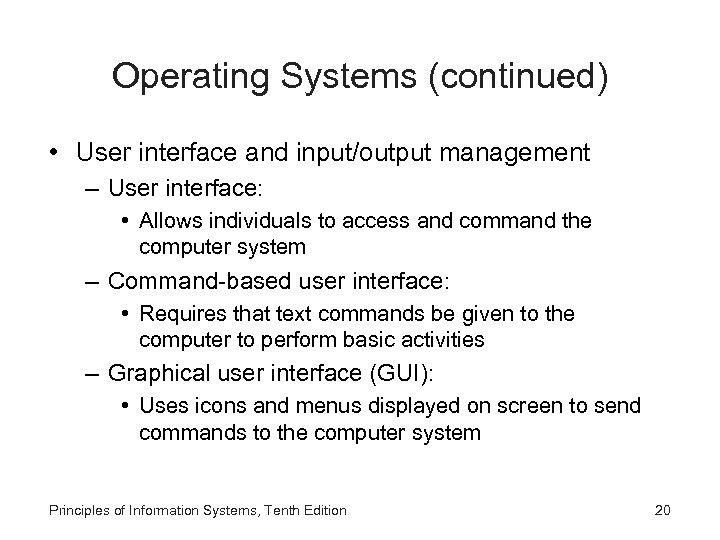 Operating Systems (continued)

• User interface and input/output management
  – User interface:
    • Allows individuals to access and command the computer system
  – Command-based user interface:
    • Requires that text commands be given to the computer to perform basic activities
  – Graphical user interface (GUI):
    • Uses icons and menus displayed on screen to send commands to the computer system

Principles of Information Systems, Tenth Edition

20